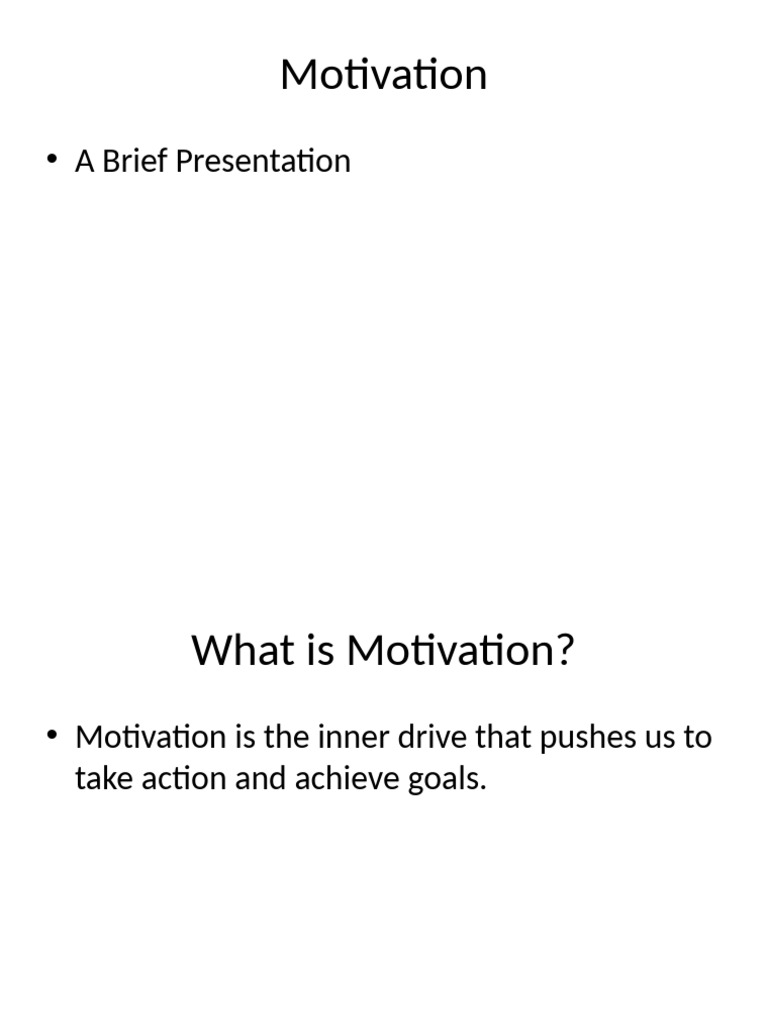 Motivation

• A Brief Presentation

What is Motivation?

• Motivation is the inner drive that pushes us to take action and achieve goals.